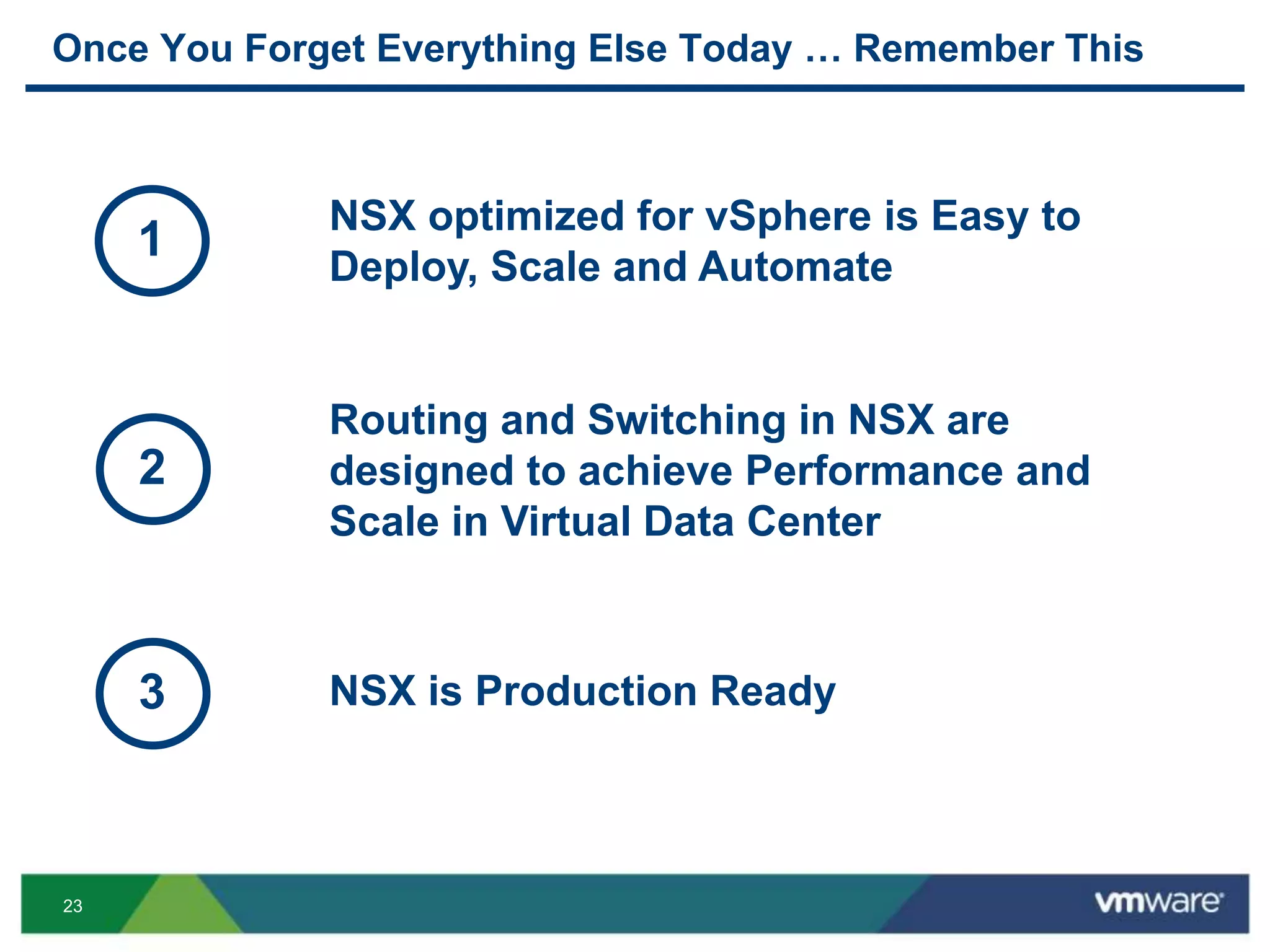 Once You Forget Everything Else Today … Remember This

1

NSX optimized for vSphere is Easy to Deploy, Scale and Automate

2

Routing and Switching in NSX are designed to achieve Performance and Scale in Virtual Data Center

3

NSX is Production Ready

23

vmware